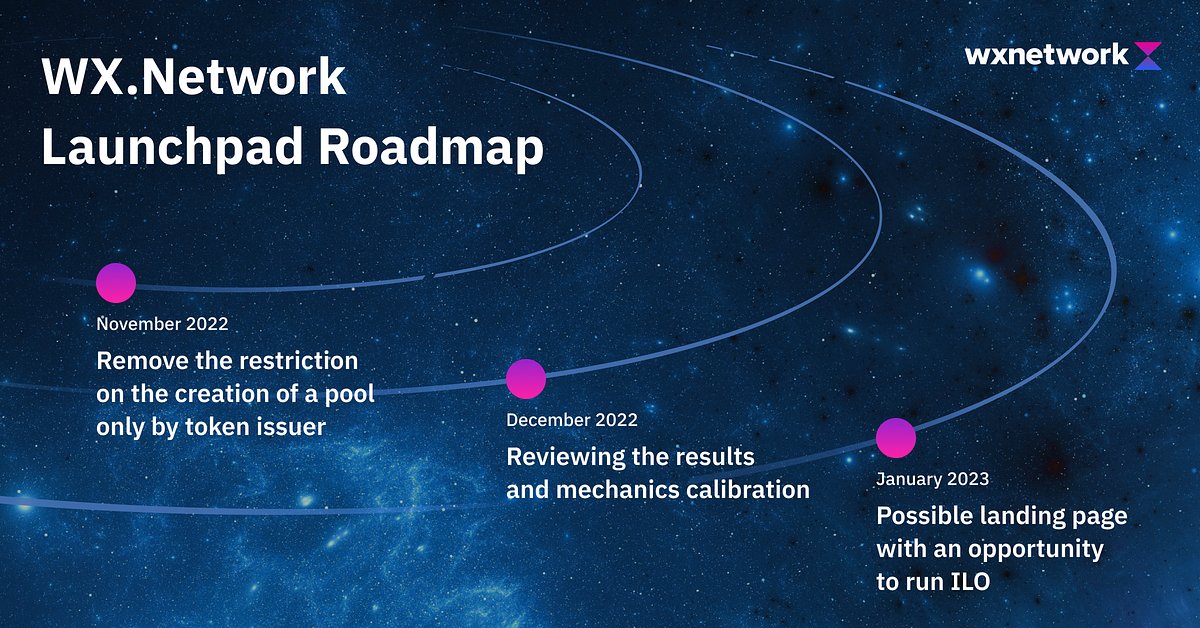 WX.Network Launchpad Roadmap

wxnetwork

November 2022
Remove the restriction on the creation of a pool only by token issuer

December 2022
Reviewing the results and mechanics calibration

January 2023
Possible landing page with an opportunity to run ILO